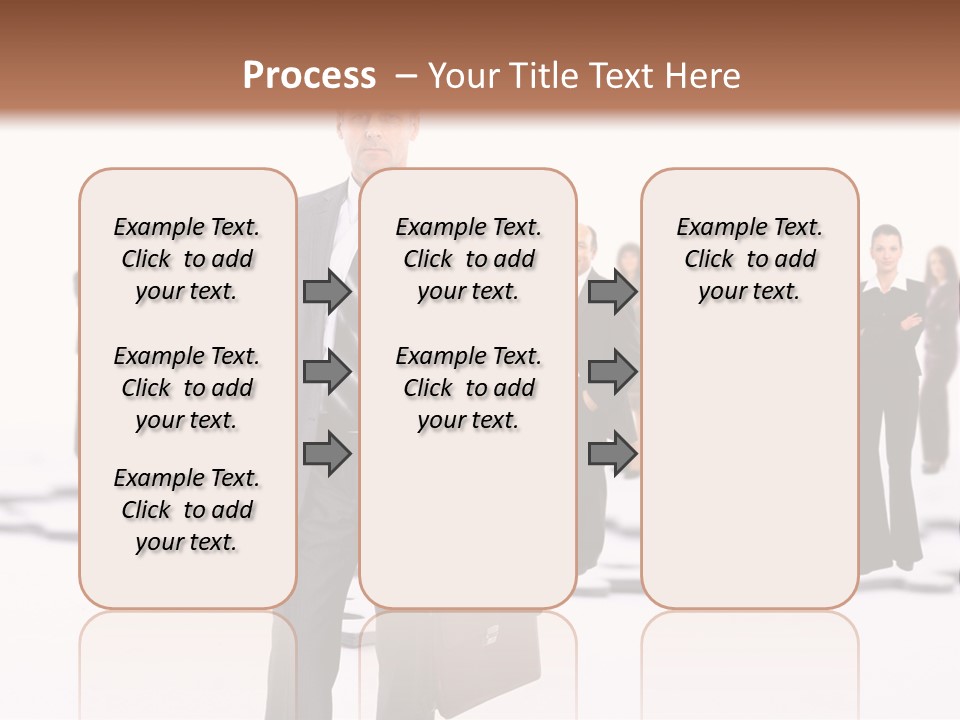 Process – Your Title Text Here

Example Text. Click to add your text.

Example Text. Click to add your text.

Example Text. Click to add your text.

Example Text. Click to add your text.

Example Text. Click to add your text.

Example Text. Click to add your text.